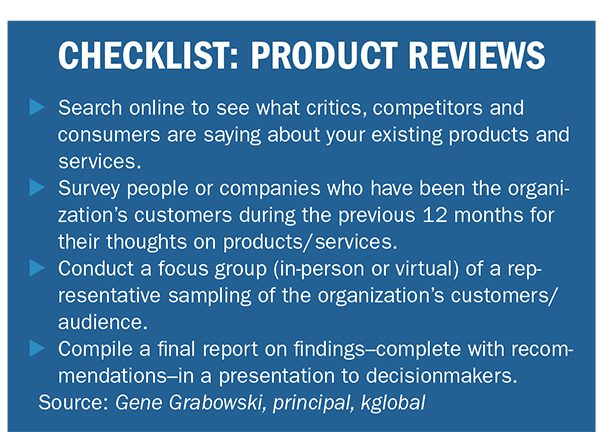 CHECKLIST: PRODUCT REVIEWS

▶ Search online to see what critics, competitors and consumers are saying about your existing products and services.

▶ Survey people or companies who have been the organization's customers during the previous 12 months for their thoughts on products/services.

▶ Conduct a focus group (in-person or virtual) of a representative sampling of the organization's customers/audience.

▶ Compile a final report on findings–complete with recommendations–in a presentation to decisionmakers.

Source: Gene Grabowski, principal, kglobal